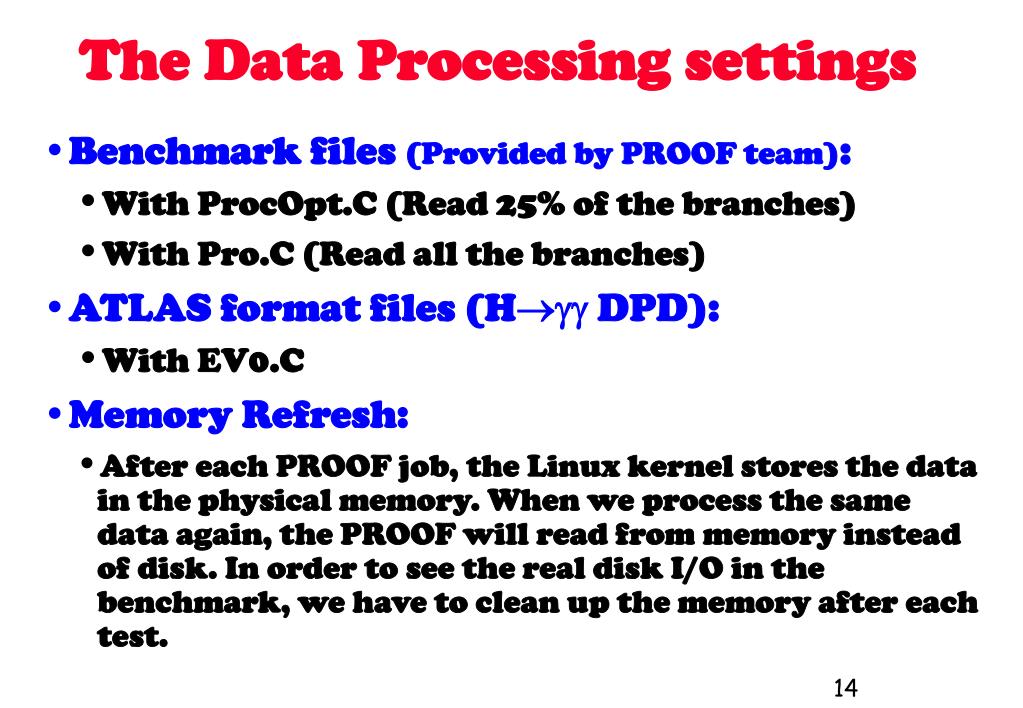 The Data Processing settings

• Benchmark files (Provided by PROOF team):

• With ProcOpt.C (Read 25% of the branches)

• With Pro.C (Read all the branches)

• ATLAS format files (H$\rightarrow\gamma\gamma$ DPD):

• With EVo.C

• Memory Refresh:

• After each PROOF job, the Linux kernel stores the data in the physical memory. When we process the same data again, the PROOF will read from memory instead of disk. In order to see the real disk I/O in the benchmark, we have to clean up the memory after each test.

14